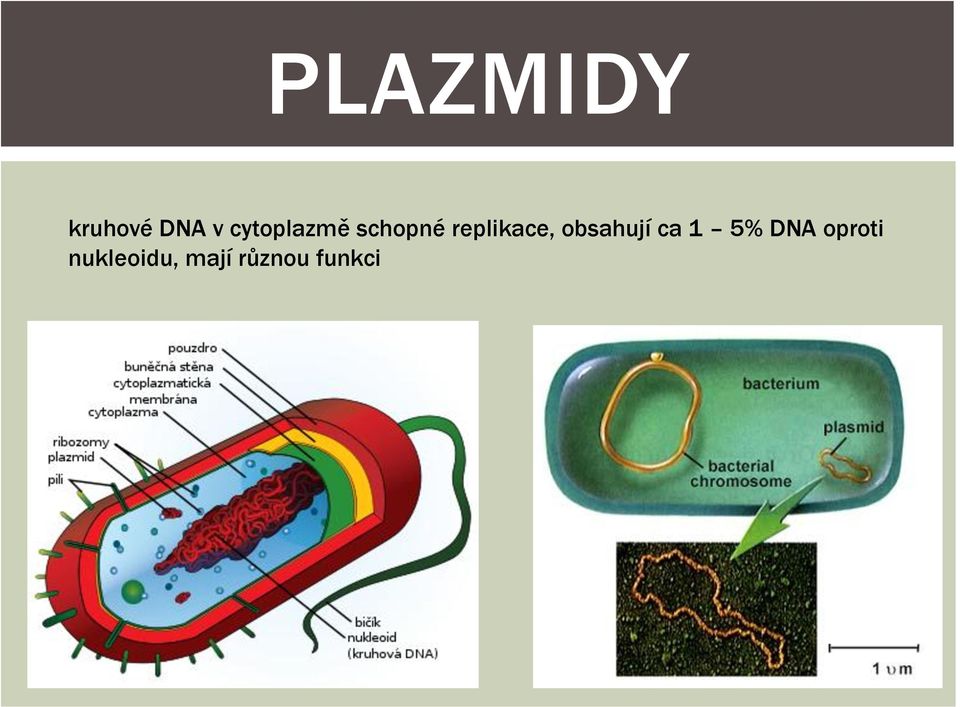 PLAZMIDY

kruhové DNA v cytoplazmě schopné replikace, obsahují ca 1 – 5% DNA oproti nukleoidu, mají různou funkci

pouzdro
buněčná stěna
cytoplazmatická membrána
cytoplazma
ribozomy
plazmid
pili
bičík
nukleoid
(kruhová DNA)

bacterium
plasmid
bacterial chromosome
1 υm